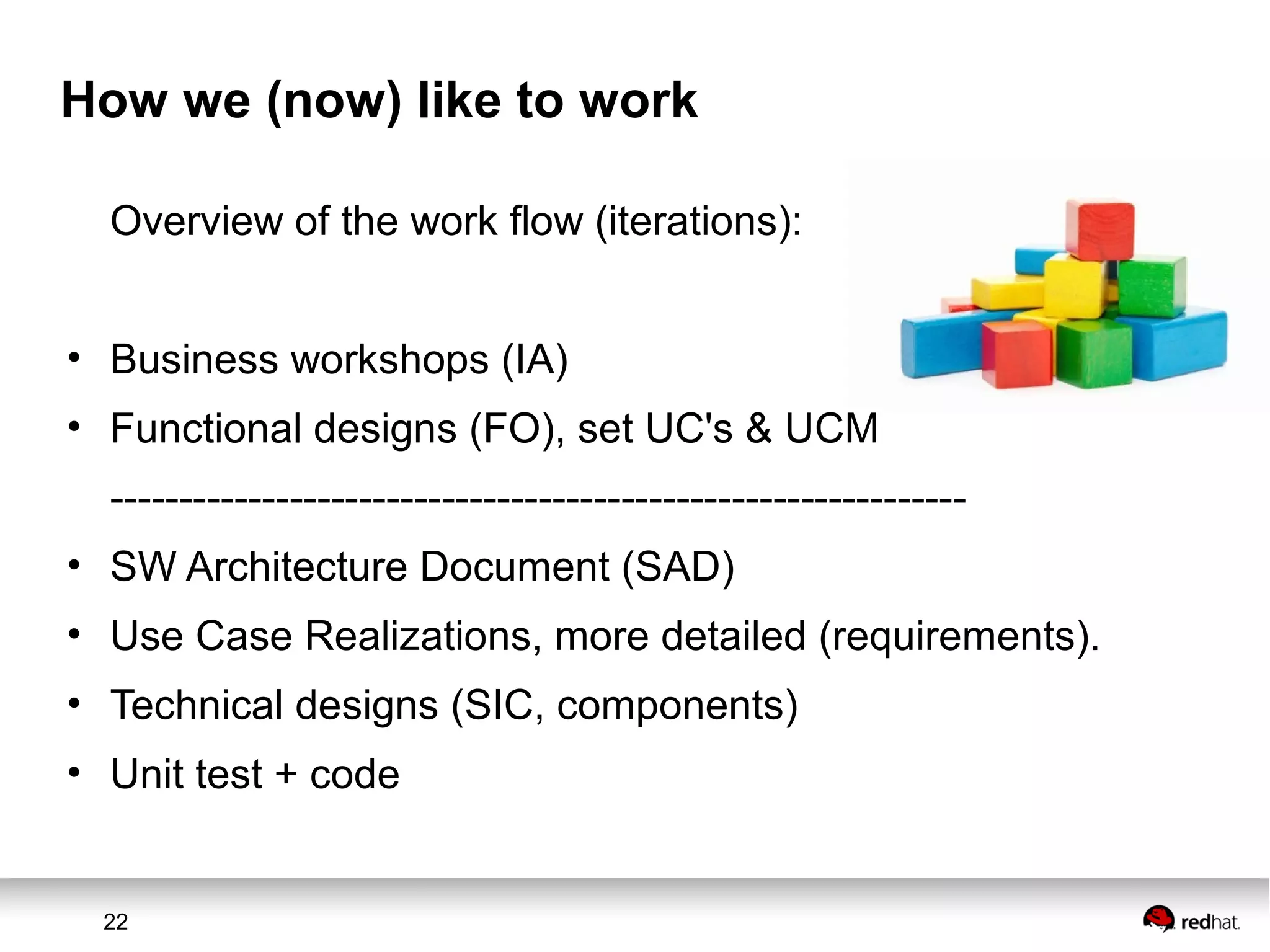 How we (now) like to work

Overview of the work flow (iterations):

• Business workshops (IA)
• Functional designs (FO), set UC's & UCM

-----------------------------------------------------------

• SW Architecture Document (SAD)
• Use Case Realizations, more detailed (requirements).
• Technical designs (SIC, components)
• Unit test + code

22

redhat.